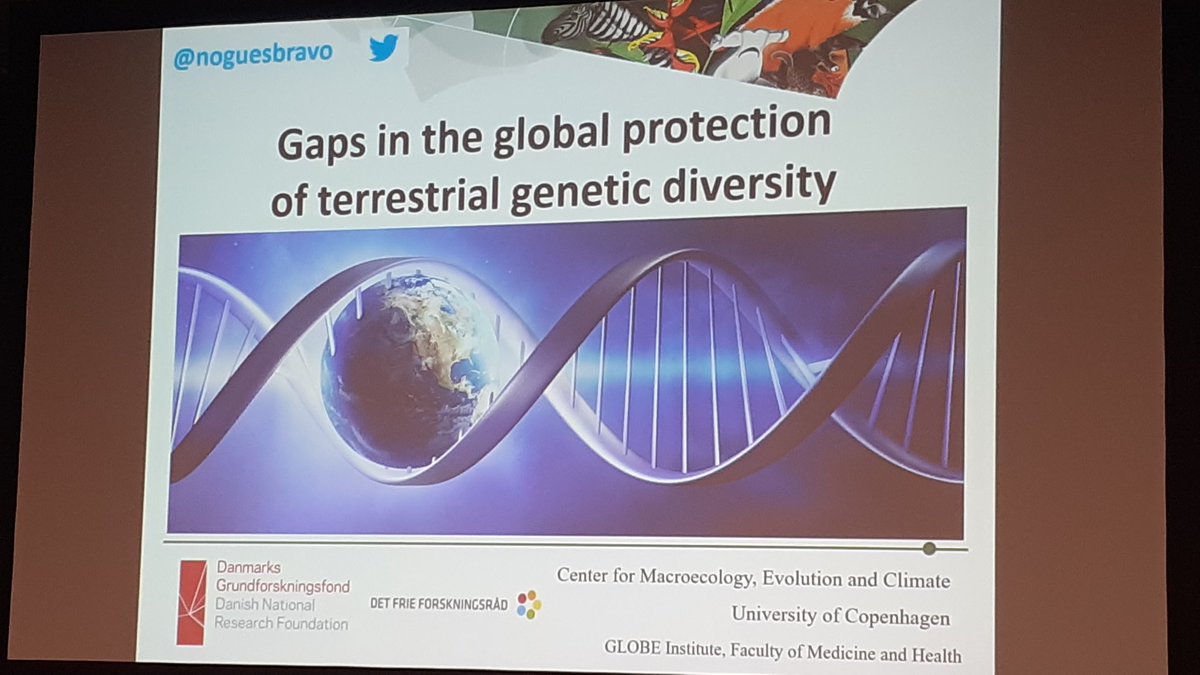 @noguesbravo

Gaps in the global protection of terrestrial genetic diversity

Danmarks Grundforskningsfond
Danish National Research Foundation

DET FRIE FORSKNINGSRÅD

Center for Macroecology, Evolution and Climate
University of Copenhagen
GLOBE Institute, Faculty of Medicine and Health